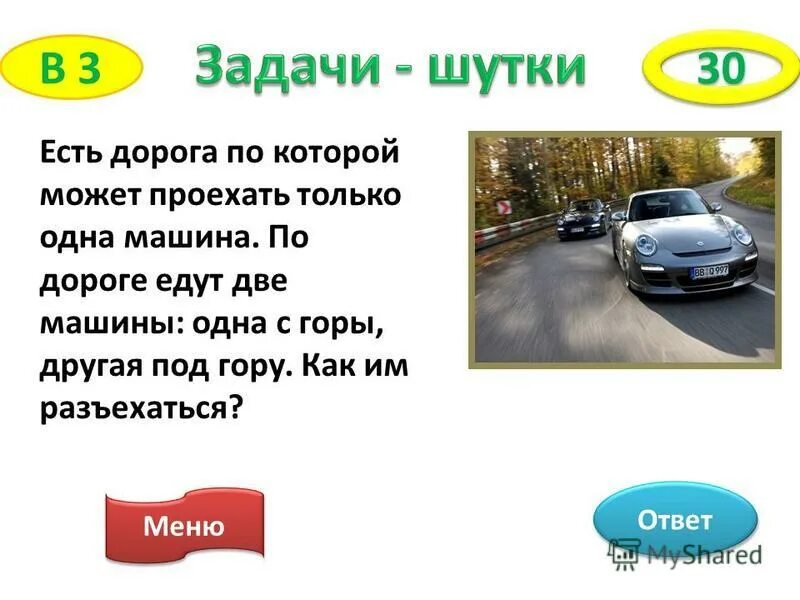 В 3

Задачи - шутки

30

Есть дорога по которой может проехать только одна машина. По дороге едут две машины: одна с горы, другая под гору. Как им разъехаться?

BB Q 997

Меню

Ответ

MyShared